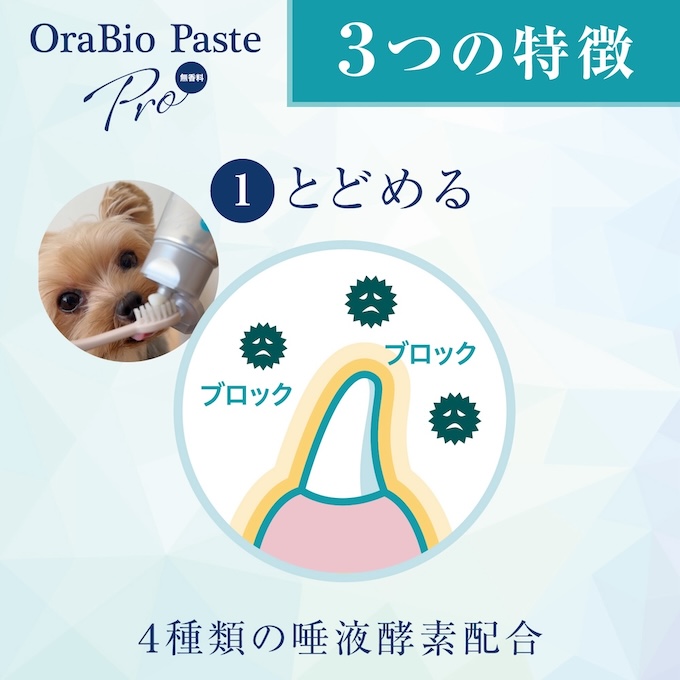 OraBio Paste
Pro
無香料

3つの特徴

1 とどめる

ブロック

ブロック

4種類の唾液酵素配合